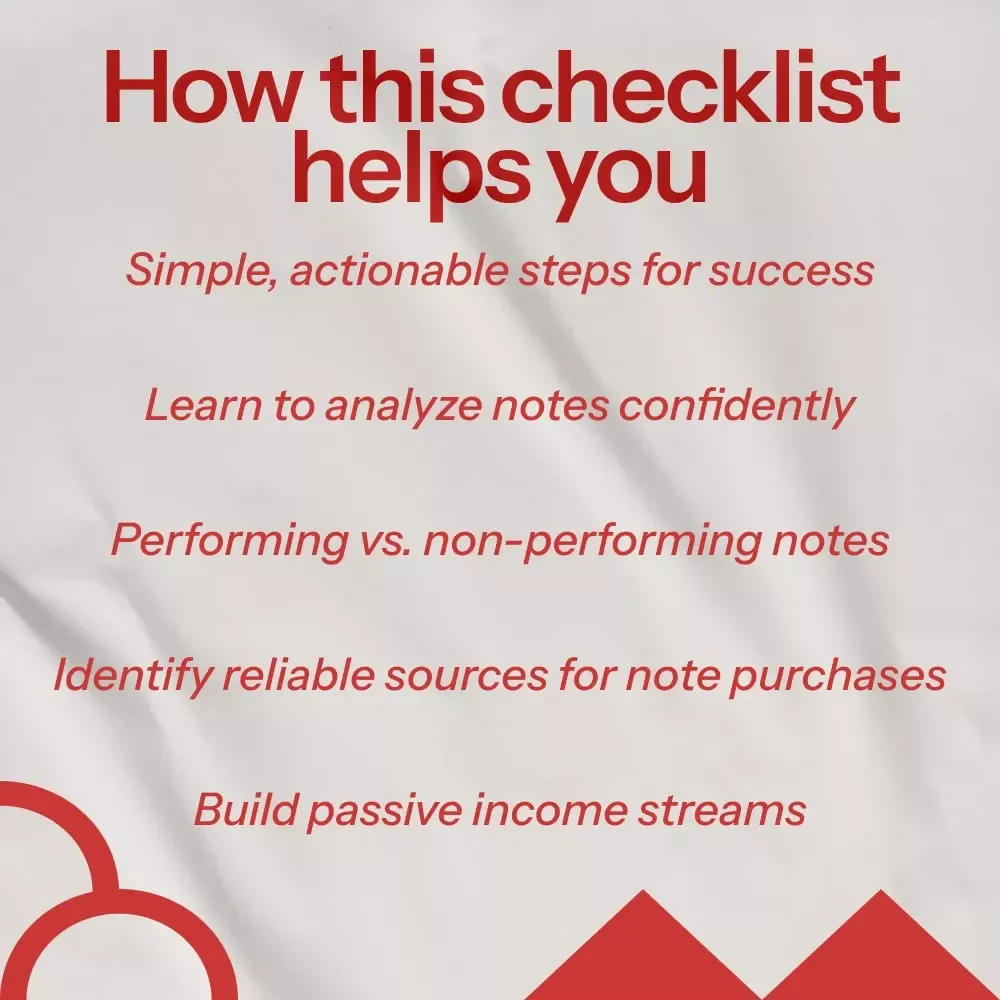 How this checklist helps you

Simple, actionable steps for success

Learn to analyze notes confidently

Performing vs. non-performing notes

Identify reliable sources for note purchases

Build passive income streams